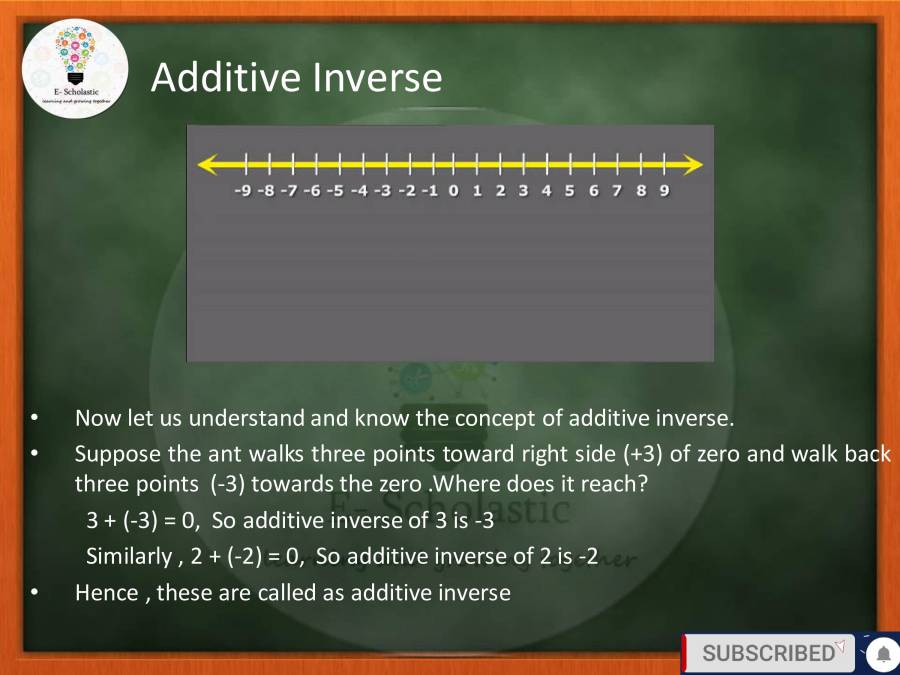 E- Scholastic
learning and growing together

Additive Inverse

-9 -8 -7 -6 -5 -4 -3 -2 -1 0 1 2 3 4 5 6 7 8 9

• Now let us understand and know the concept of additive inverse.

• Suppose the ant walks three points toward right side (+3) of zero and walk back three points (-3) towards the zero .Where does it reach?

3 + (-3) = 0, So additive inverse of 3 is -3

Similarly , 2 + (-2) = 0, So additive inverse of 2 is -2

• Hence , these are called as additive inverse

E- Scholastic

SUBSCRIBED